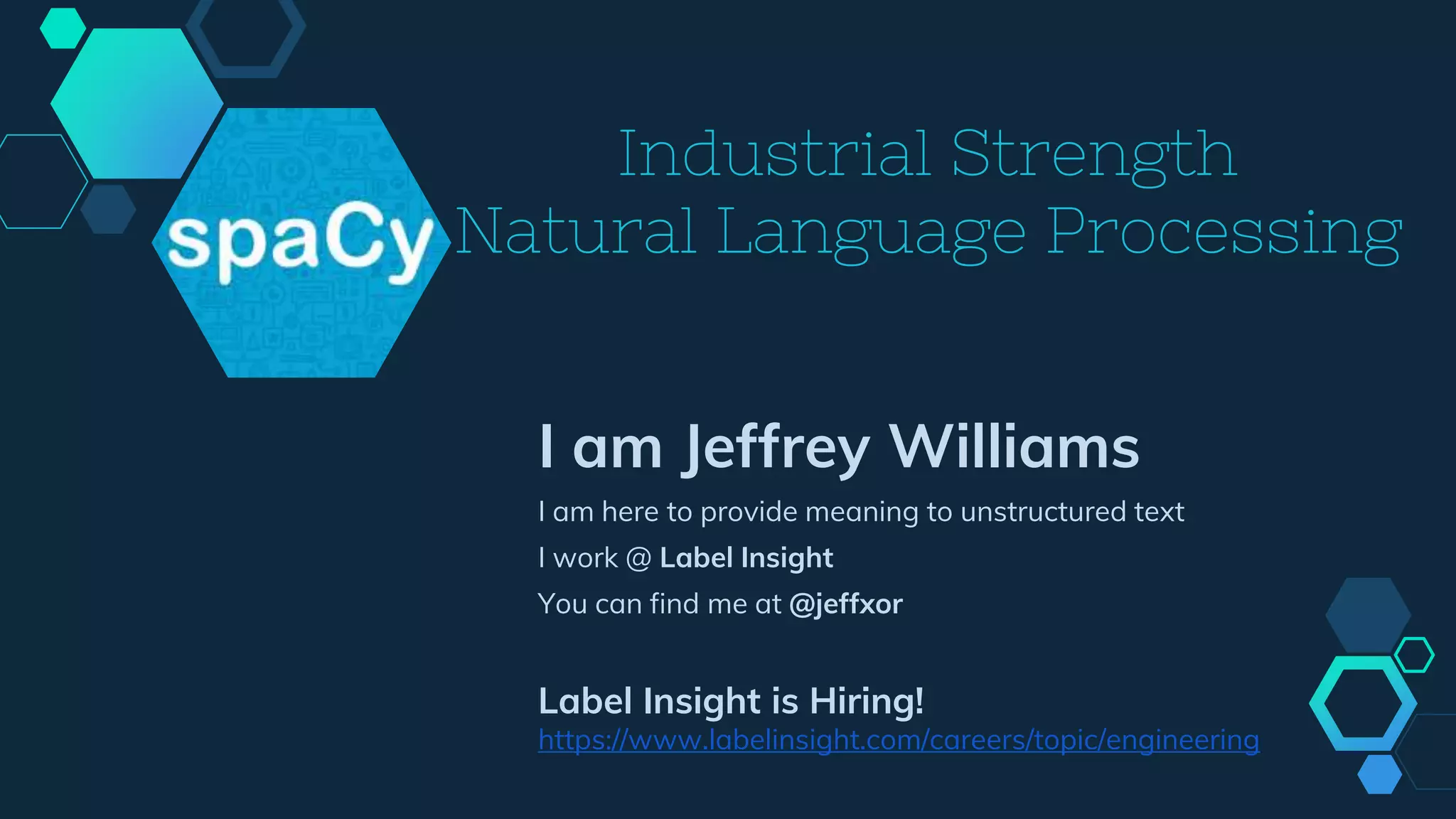 spaCy

Industrial Strength
Natural Language Processing

I am Jeffrey Williams

I am here to provide meaning to unstructured text

I work @ Label Insight

You can find me at @jeffxor

Label Insight is Hiring!
https://www.labelinsight.com/careers/topic/engineering